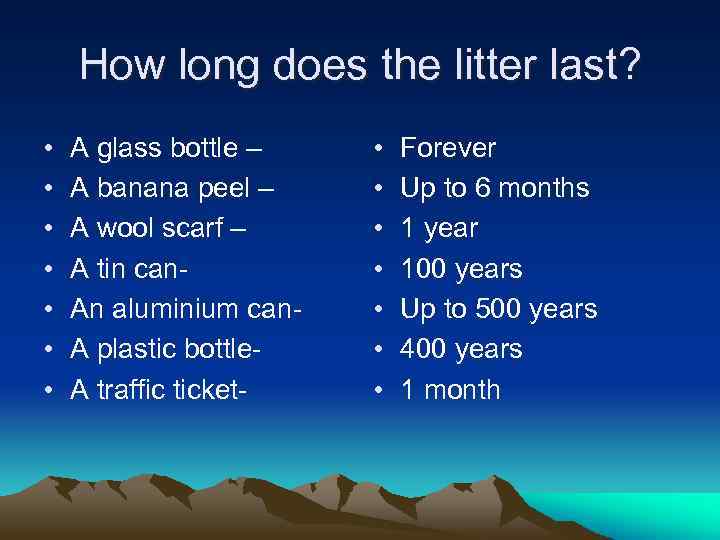 How long does the litter last?

• A glass bottle –
• A banana peel –
• A wool scarf –
• A tin can-
• An aluminium can-
• A plastic bottle-
• A traffic ticket-

• Forever
• Up to 6 months
• 1 year
• 100 years
• Up to 500 years
• 400 years
• 1 month